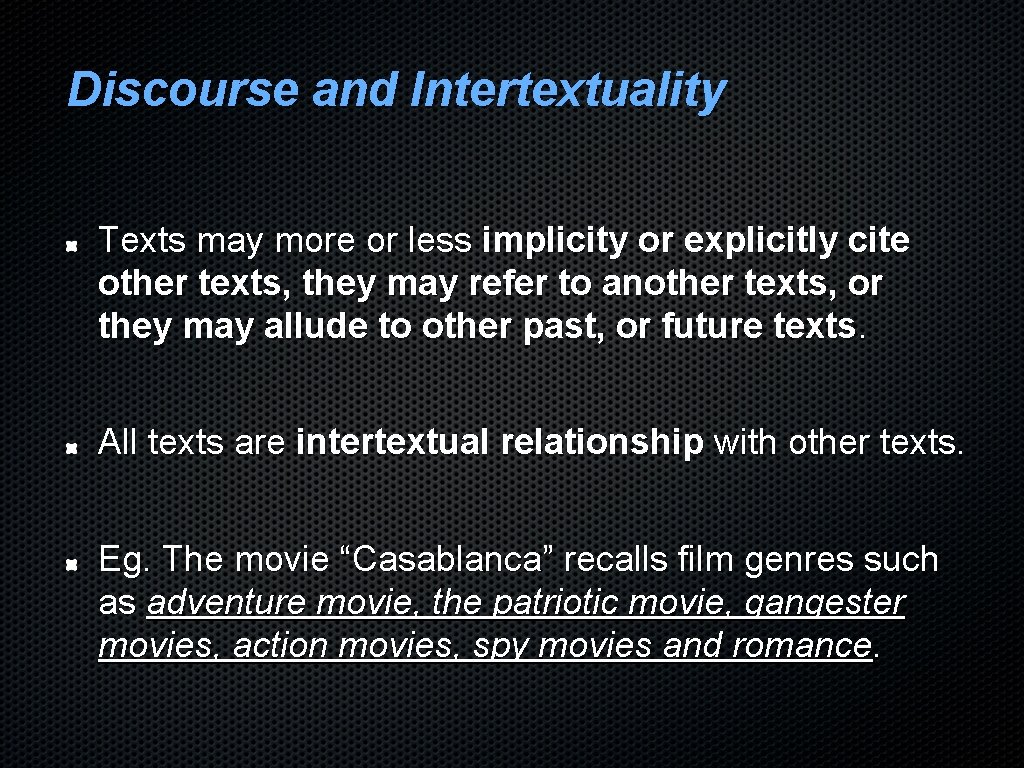 Discourse and Intertextuality

Texts may more or less implicity or explicitly cite other texts, they may refer to another texts, or they may allude to other past, or future texts.

All texts are intertextual relationship with other texts.

Eg. The movie “Casablanca” recalls film genres such as adventure movie, the patriotic movie, gangester movies, action movies, spy movies and romance.